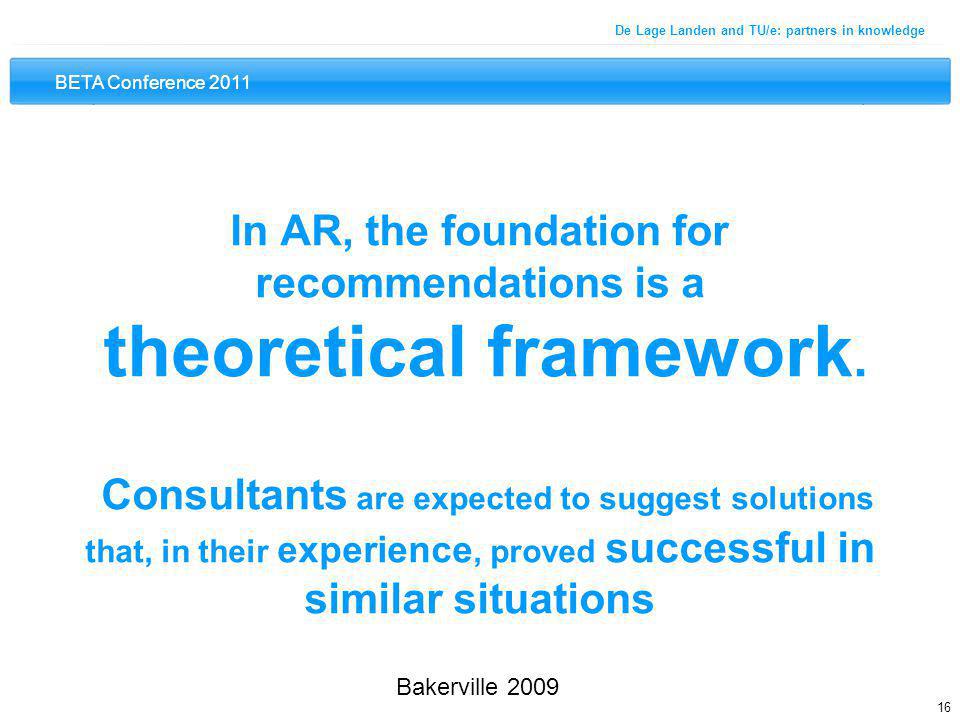 De Lage Landen and TU/e: partners in knowledge

BETA Conference 2011

In AR, the foundation for recommendations is a theoretical framework.

Consultants are expected to suggest solutions that, in their experience, proved successful in similar situations

Bakerville 2009

16